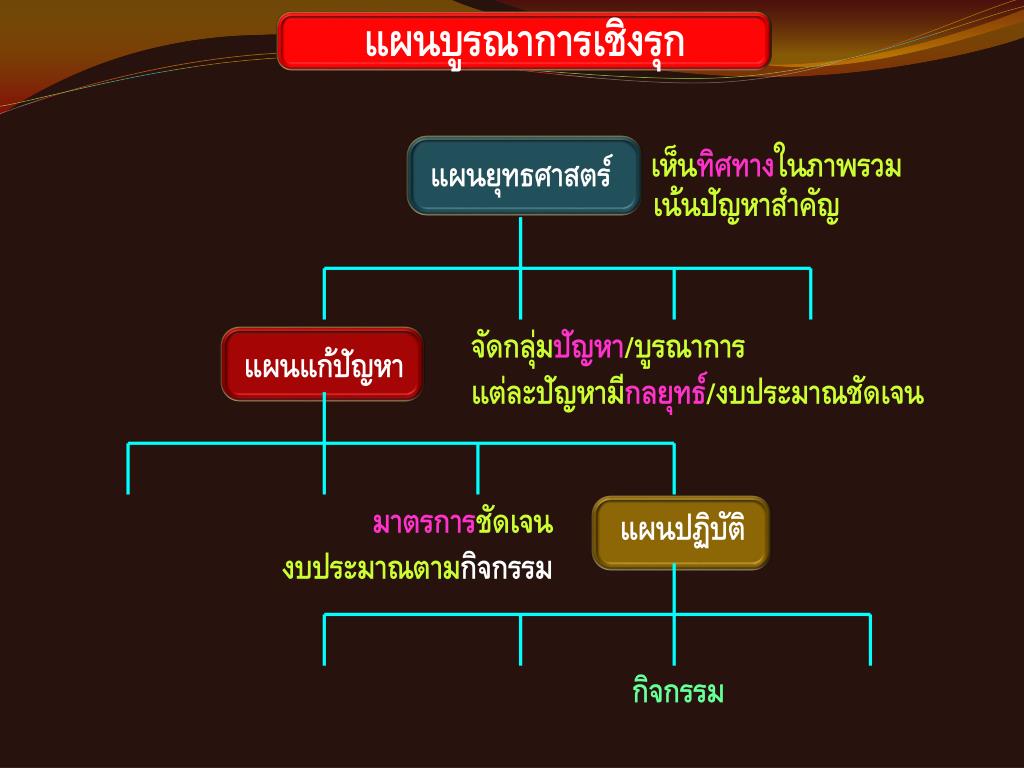 แผนบูรณาการเชิงรุก

แผนยุทธศาสตร์

เห็นทิศทางในภาพรวม
เน้นปัญหาสำคัญ

แผนแก้ปัญหา

จัดกลุ่มปัญหา/บูรณาการ
แต่ละปัญหามีกลยุทธ์/งบประมาณชัดเจน

มาตรการชัดเจน
งบประมาณตามกิจกรรม

แผนปฏิบัติ

กิจกรรม